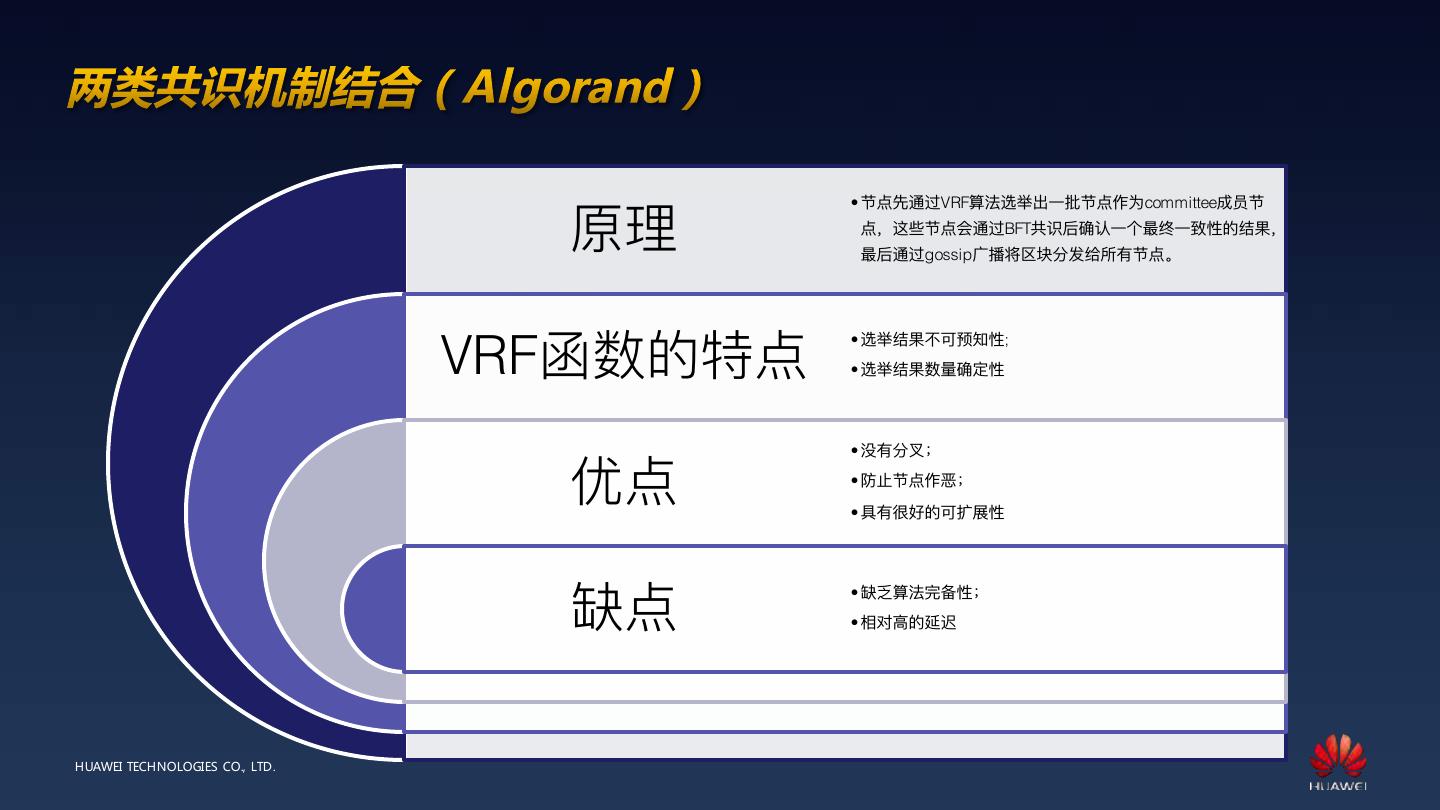 两类共识机制结合（Algorand）

原理

• 节点先通过VRF算法选举出一批节点作为committee成员节点，这些节点会通过BFT共识后确认一个最终一致性的结果，最后通过gossip广播将区块分发给所有节点。

VRF函数的特点

• 选举结果不可预知性;
• 选举结果数量确定性

优点

• 没有分叉；
• 防止节点作恶；
• 具有很好的可扩展性

缺点

• 缺乏算法完备性；
• 相对高的延迟

HUAWEI TECHNOLOGIES CO., LTD.

HUAWEI